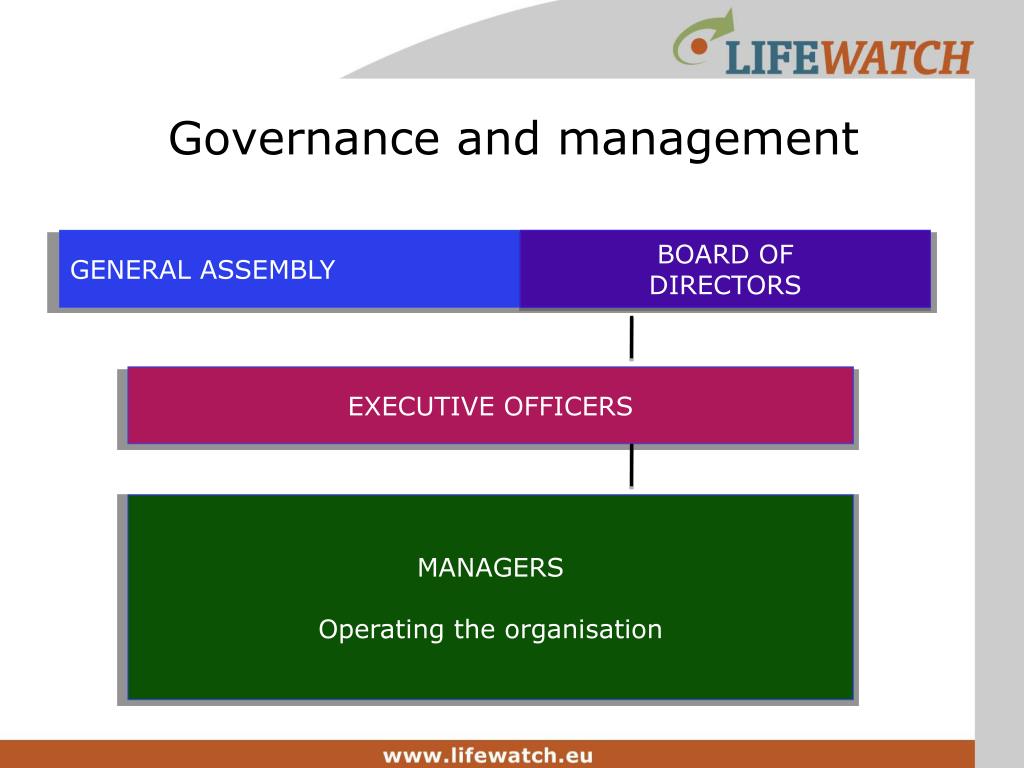 LIFEWATCH

Governance and management

GENERAL ASSEMBLY

BOARD OF DIRECTORS

EXECUTIVE OFFICERS

MANAGERS

Operating the organisation

www.lifewatch.eu